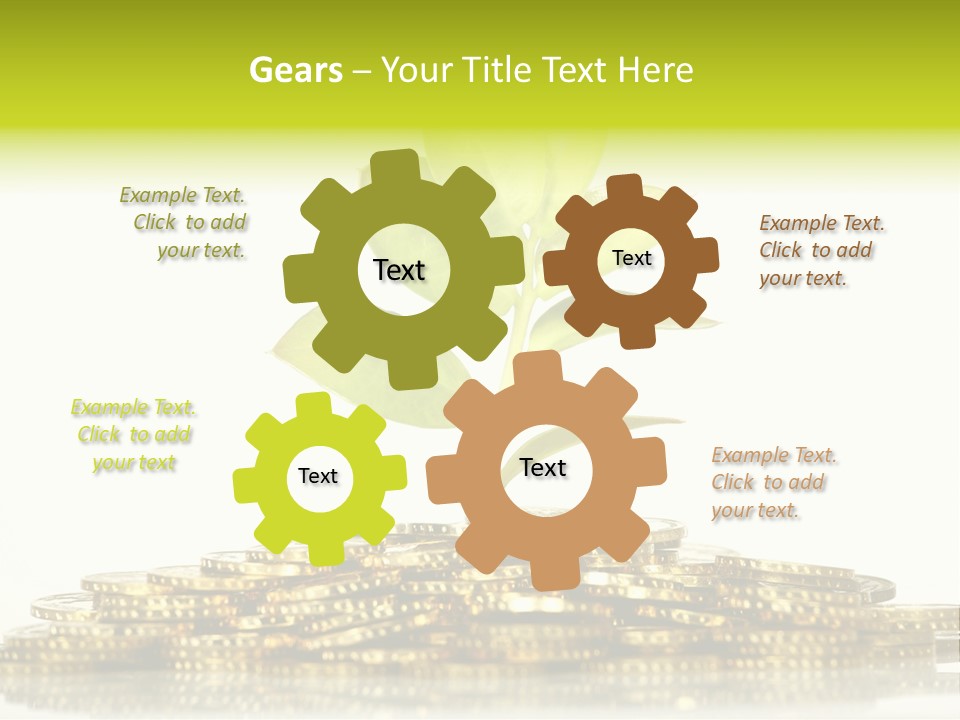 Gears – Your Title Text Here

Example Text. Click to add your text.

Text

Text

Example Text. Click to add your text.

Example Text. Click to add your text

Text

Text

Example Text. Click to add your text.